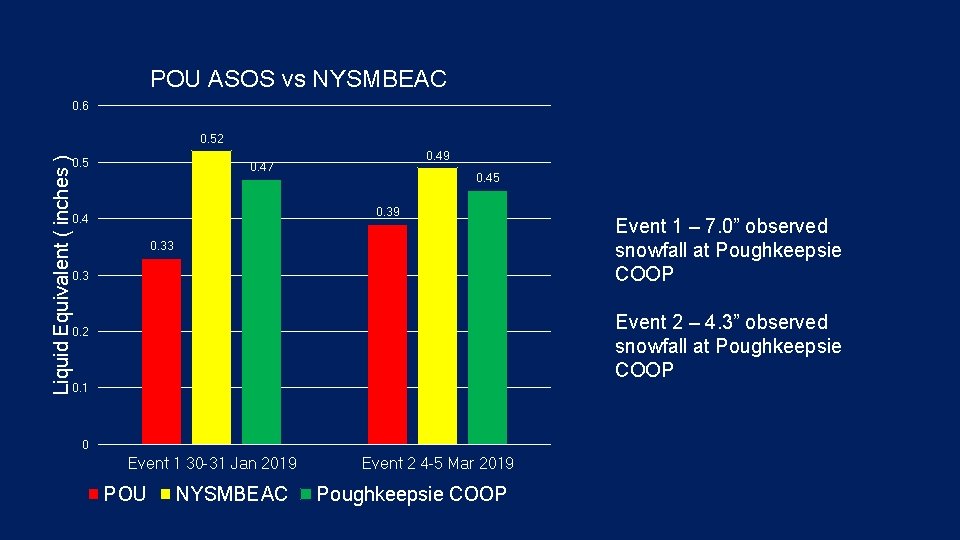 POU ASOS vs NYSMBEAC

Liquid Equivalent ( inches )

0.6
0.5
0.4
0.3
0.2
0.1
0

0.33
0.52
0.47
0.39
0.49
0.45

Event 1 30-31 Jan 2019
Event 2 4-5 Mar 2019

POU NYSMBEAC Poughkeepsie COOP

Event 1 – 7.0” observed snowfall at Poughkeepsie COOP

Event 2 – 4.3” observed snowfall at Poughkeepsie COOP